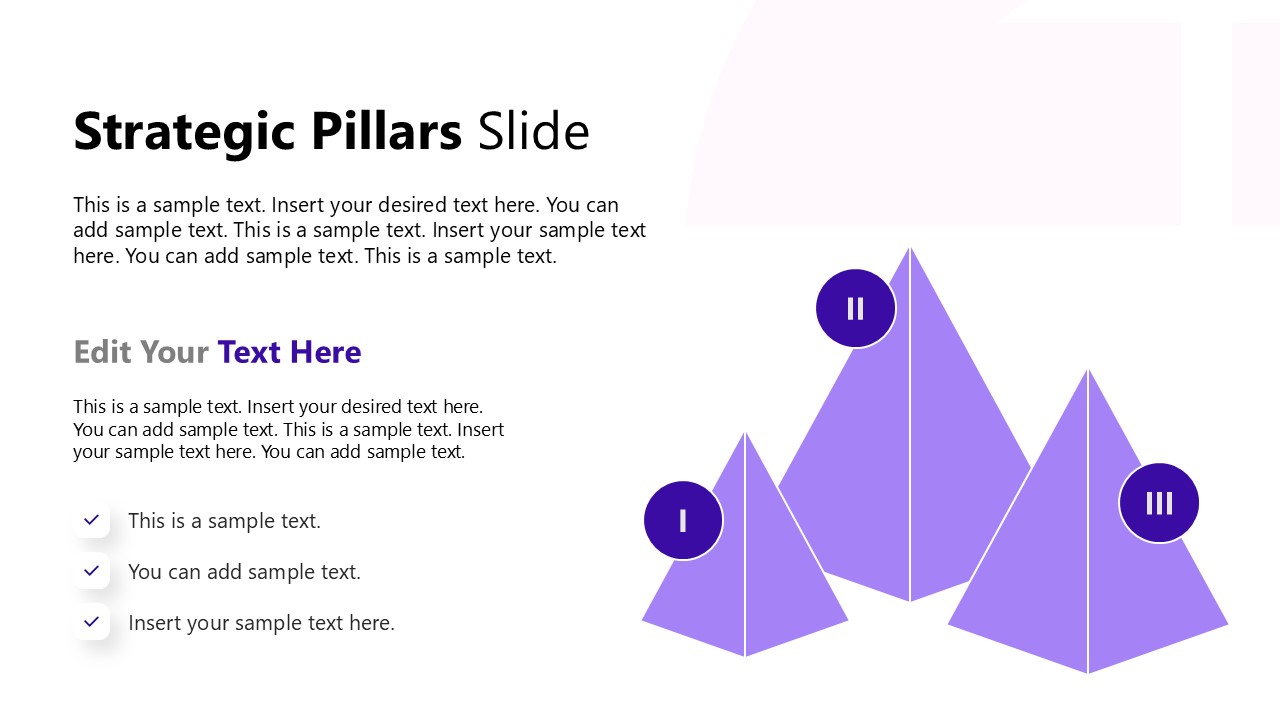 Strategic Pillars Slide

This is a sample text. Insert your desired text here. You can add sample text. This is a sample text. Insert your sample text here. You can add sample text. This is a sample text.

Edit Your Text Here

This is a sample text. Insert your desired text here. You can add sample text. This is a sample text. Insert your sample text here. You can add sample text.

✓ This is a sample text.
✓ You can add sample text.
✓ Insert your sample text here.

II

I

III